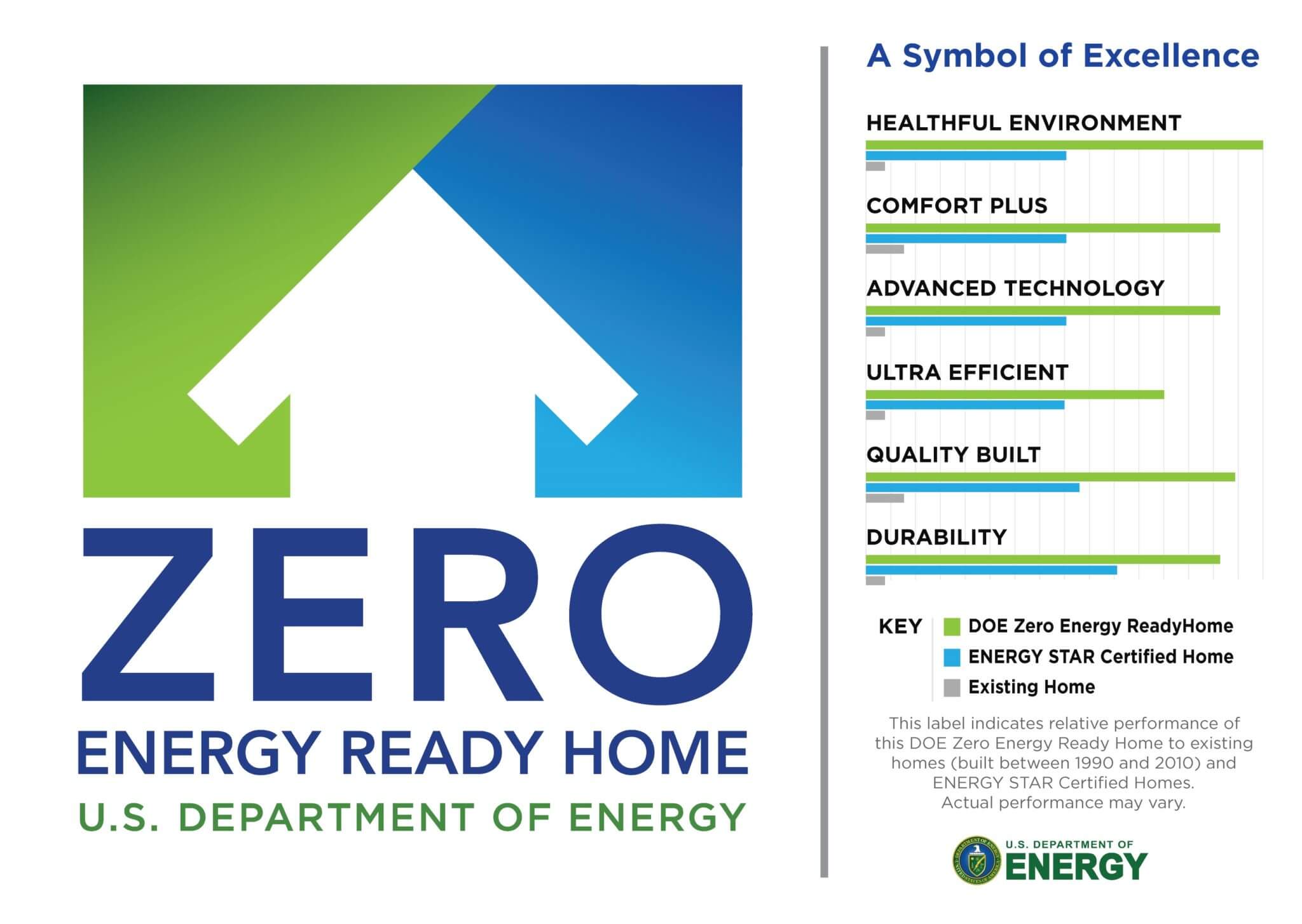 ZERO
ENERGY READY HOME
U.S. DEPARTMENT OF ENERGY

A Symbol of Excellence

HEALTHFUL ENVIRONMENT

COMFORT PLUS

ADVANCED TECHNOLOGY

ULTRA EFFICIENT

QUALITY BUILT

DURABILITY

KEY
DOE Zero Energy ReadyHome
ENERGY STAR Certified Home
Existing Home

This label indicates relative performance of this DOE Zero Energy Ready Home to existing homes (built between 1990 and 2010) and ENERGY STAR Certified Homes. Actual performance may vary.

U.S. DEPARTMENT OF
ENERGY